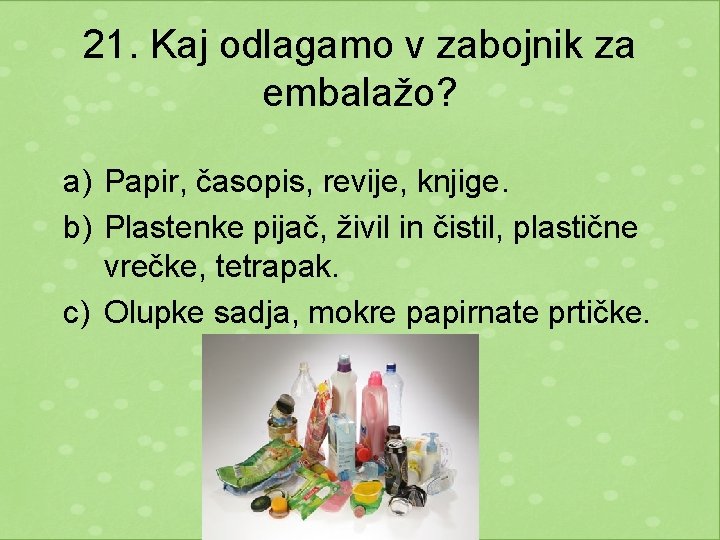 21. Kaj odlagamo v zabojnik za embalažo?

a) Papir, časopis, revije, knjige.
b) Plastenke pijač, živil in čistil, plastične vrečke, tetrapak.
c) Olupke sadja, mokre papirnate prtičke.